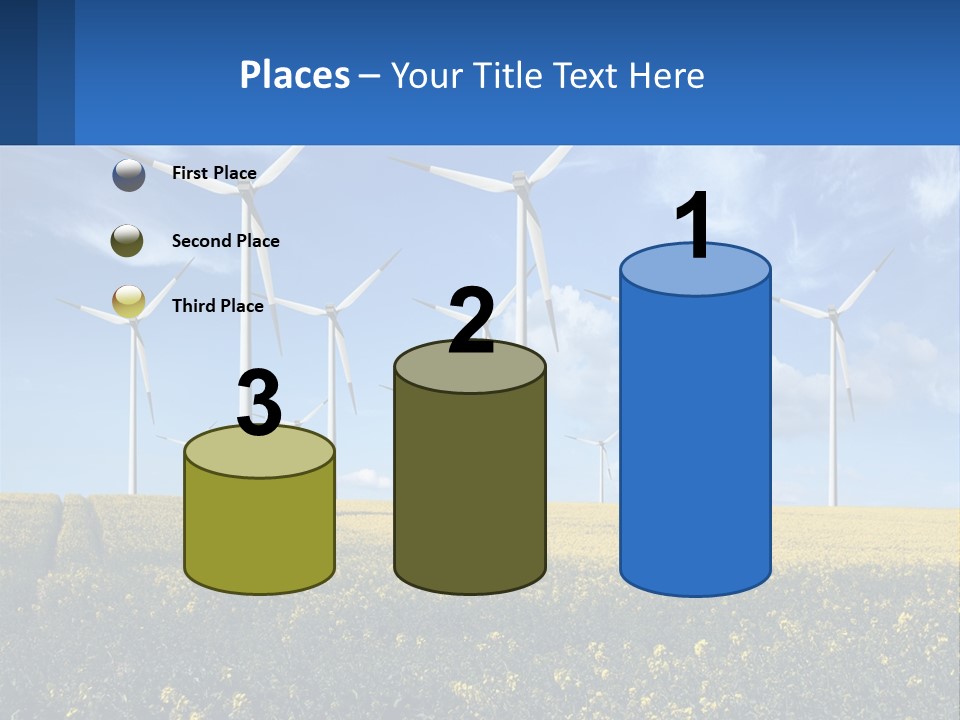 Places – Your Title Text Here

First Place

Second Place

Third Place

3

2

1